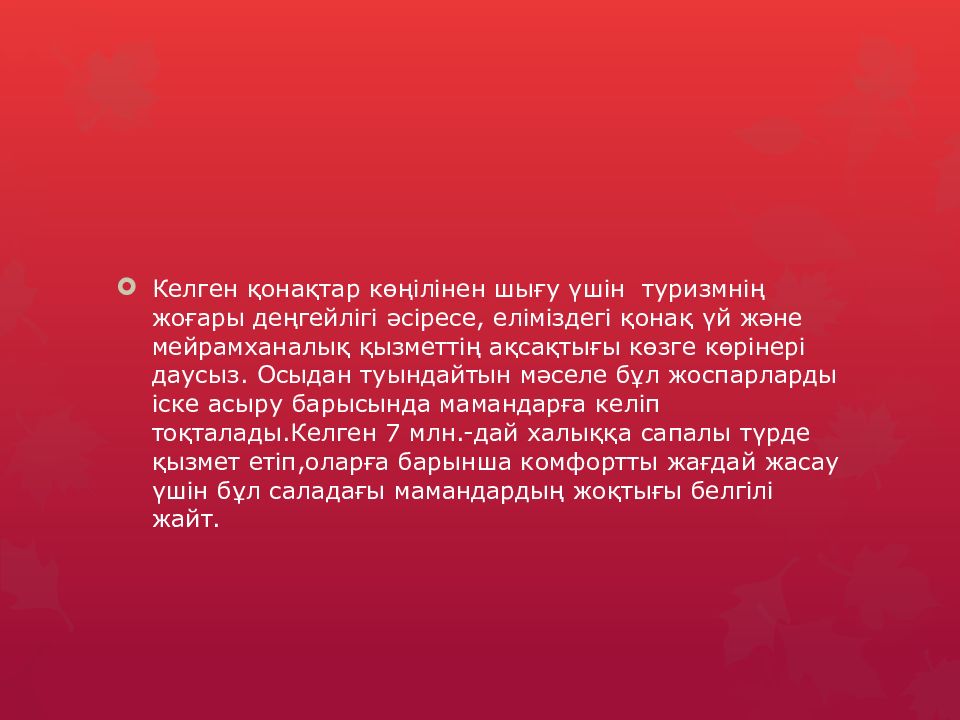 Келген қонақтар көңілінен шығу үшін туризмнің жоғары деңгейлігі әсіресе, еліміздегі қонақ үй және мейрамханалық қызметтің ақсақтығы көзге көрінері даусыз. Осыдан туындайтын мәселе бұл жоспарларды іске асыру барысында мамандарға келіп тоқталады.Келген 7 млн.-дай халыққа сапалы түрде қызмет етіп,оларға барынша комфортты жағдай жасау үшін бұл саладағы мамандардың жоқтығы белгілі жайт.